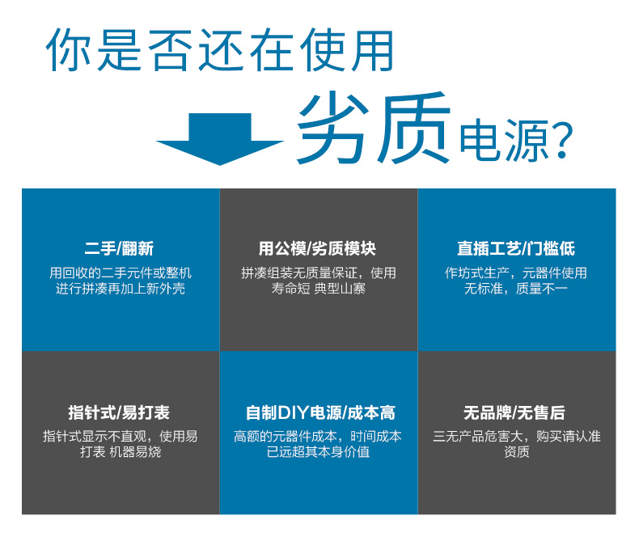 你是否还在使用

劣质电源?

二手/翻新
用回收的二手元件或整机进行拼凑再加上新外壳

用公模/劣质模块
拼凑组装无质量保证，使用寿命短 典型山寨

直插工艺/门槛低
作坊式生产，元器件使用无标准，质量不一

指针式/易打表
指针式显示不直观，使用易打表 机器易烧

自制DIY电源/成本高
高额的元器件成本，时间成本已远超其本身价值

无品牌/无售后
三无产品危害大，购买请认准资质